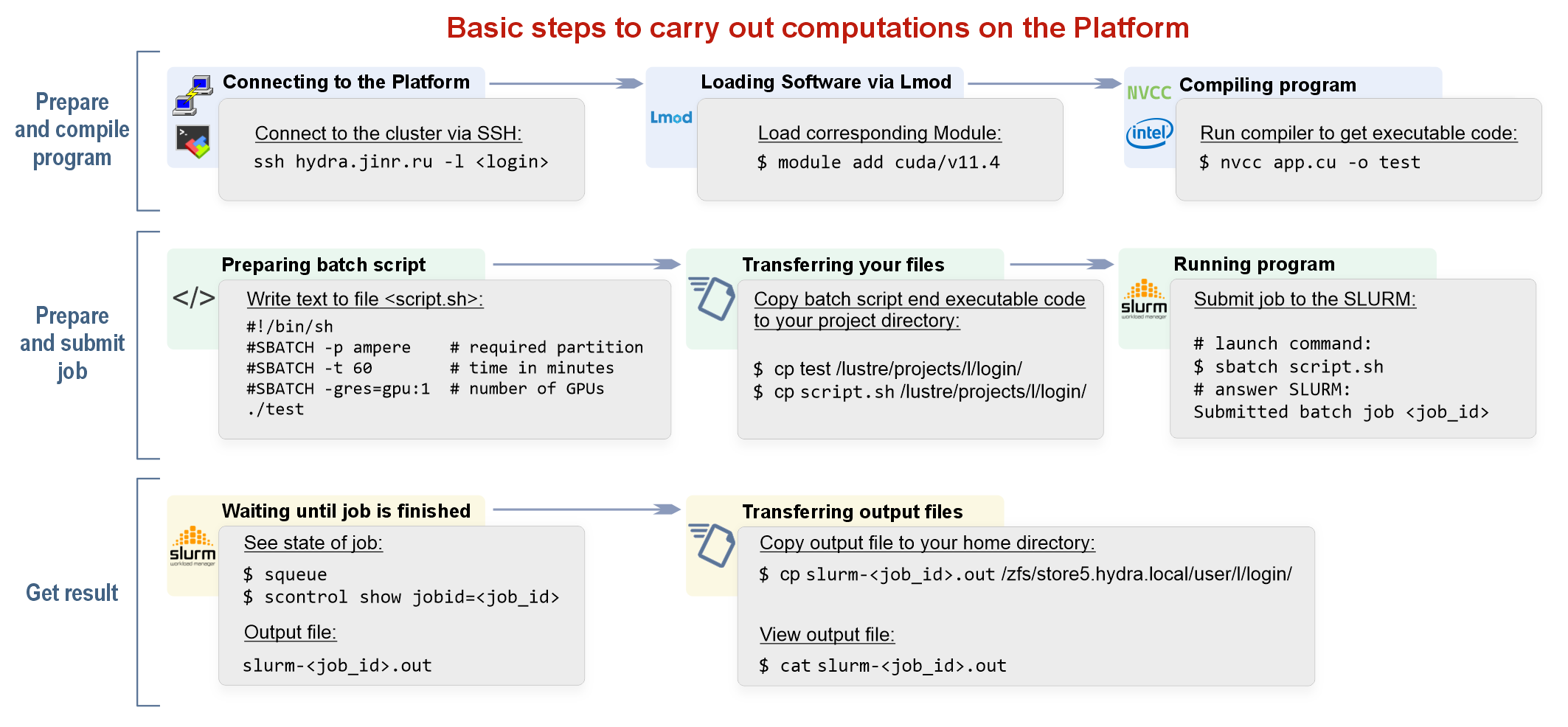 Basic steps to carry out computations on the Platform

Prepare and compile program

Connecting to the Platform

Connect to the cluster via SSH:
ssh hydra.jinr.ru -l <login>

Loading Software via Lmod

Lmod

Load corresponding Module:
$ module add cuda/v11.4

NVCC

intel

Compiling program

Run compiler to get executable code:
$ nvcc app.cu -o test

Prepare and submit job

Preparing batch script

</>

Write text to file <script.sh>:
#!/bin/sh
#SBATCH -p ampere # required partition
#SBATCH -t 60 # time in minutes
#SBATCH -gres=gpu:1 # number of GPUs
./test

Transferring your files

Copy batch script end executable code to your project directory:

$ cp test /lustre/projects/l/login/
$ cp script.sh /lustre/projects/l/login/

Running program

slurm
workload manager

Submit job to the SLURM:

# launch command:
$ sbatch script.sh
# answer SLURM:
Submitted batch job <job_id>

Get result

Waiting until job is finished

slurm
workload manager

See state of job:
$ squeue
$ scontrol show jobid=<job_id>

Output file:
slurm-<job_id>.out

Transferring output files

Copy output file to your home directory:
$ cp slurm-<job_id>.out /zfs/store5.hydra.local/user/l/login/

View output file:
$ cat slurm-<job_id>.out